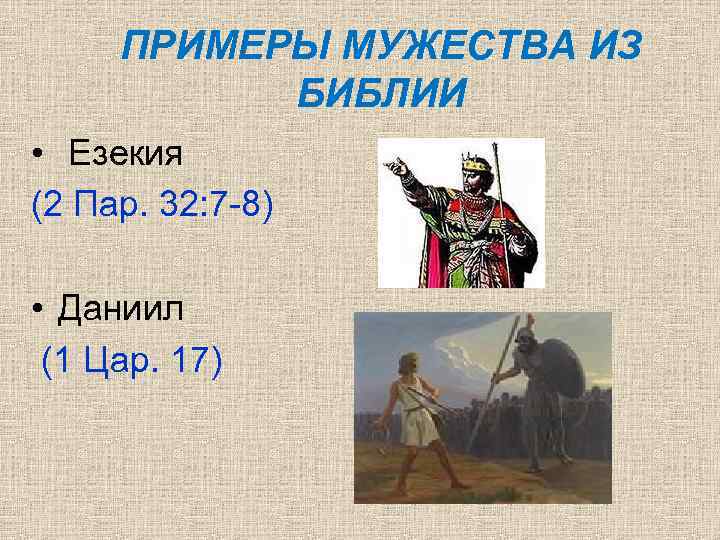 ПРИМЕРЫ МУЖЕСТВА ИЗ БИБЛИИ

• Езекия
(2 Пар. 32:7-8)

• Даниил
(1 Цар. 17)